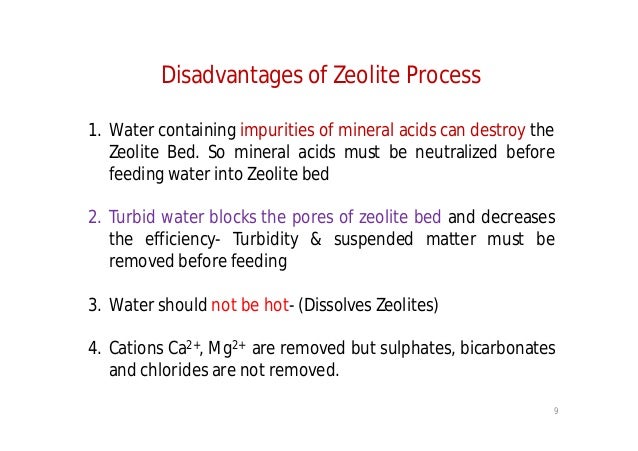 Disadvantages of Zeolite Process

1. Water containing impurities of mineral acids can destroy the Zeolite Bed. So mineral acids must be neutralized before feeding water into Zeolite bed

2. Turbid water blocks the pores of zeolite bed and decreases the efficiency- Turbidity & suspended matter must be removed before feeding

3. Water should not be hot- (Dissolves Zeolites)

4. Cations $Ca^{2+}$, $Mg^{2+}$ are removed but sulphates, bicarbonates and chlorides are not removed.

9